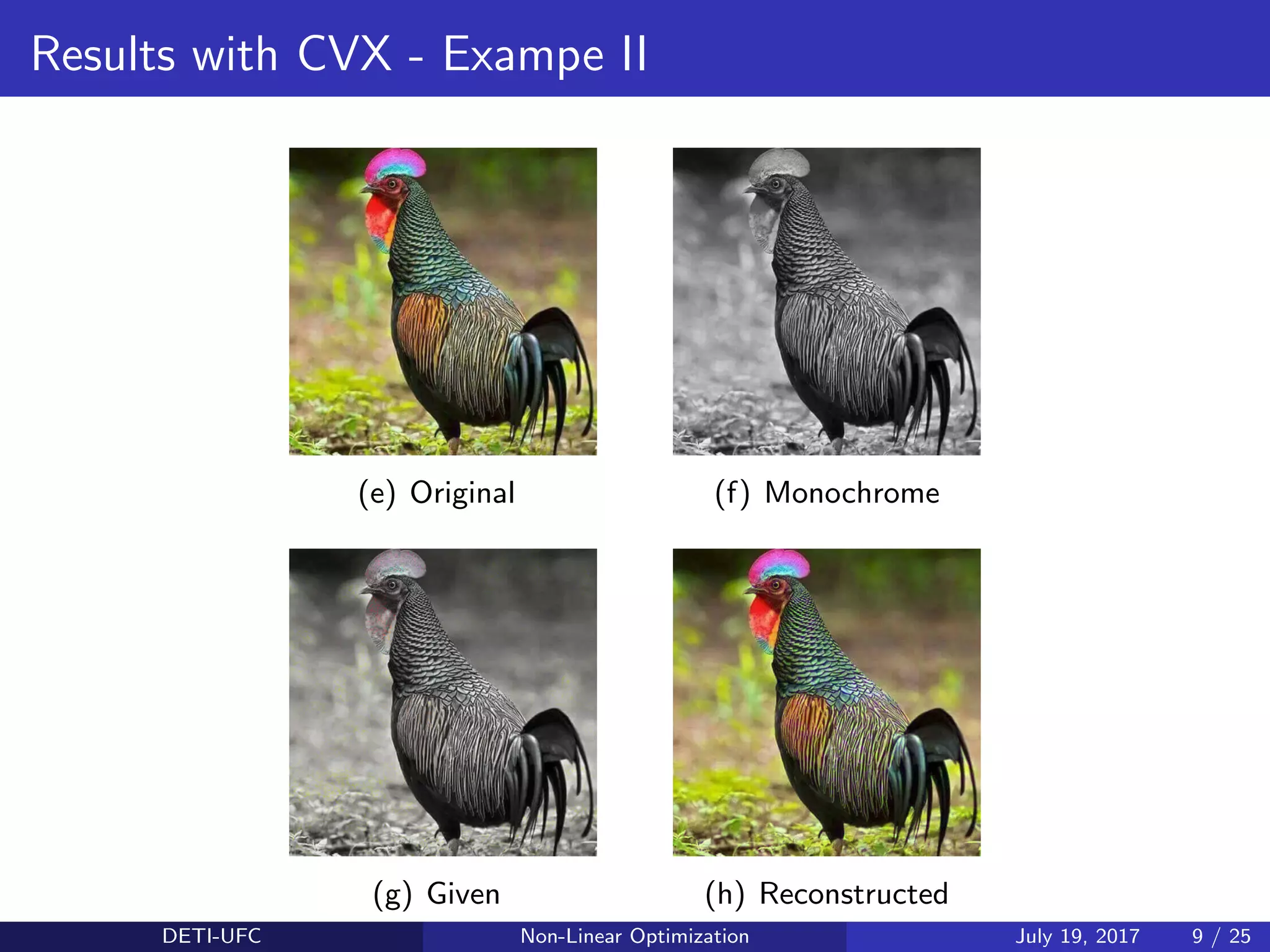 Results with CVX - Exampe II

(e) Original

(f) Monochrome

(g) Given

(h) Reconstructed

DETI-UFC

Non-Linear Optimization

July 19, 2017

9 / 25